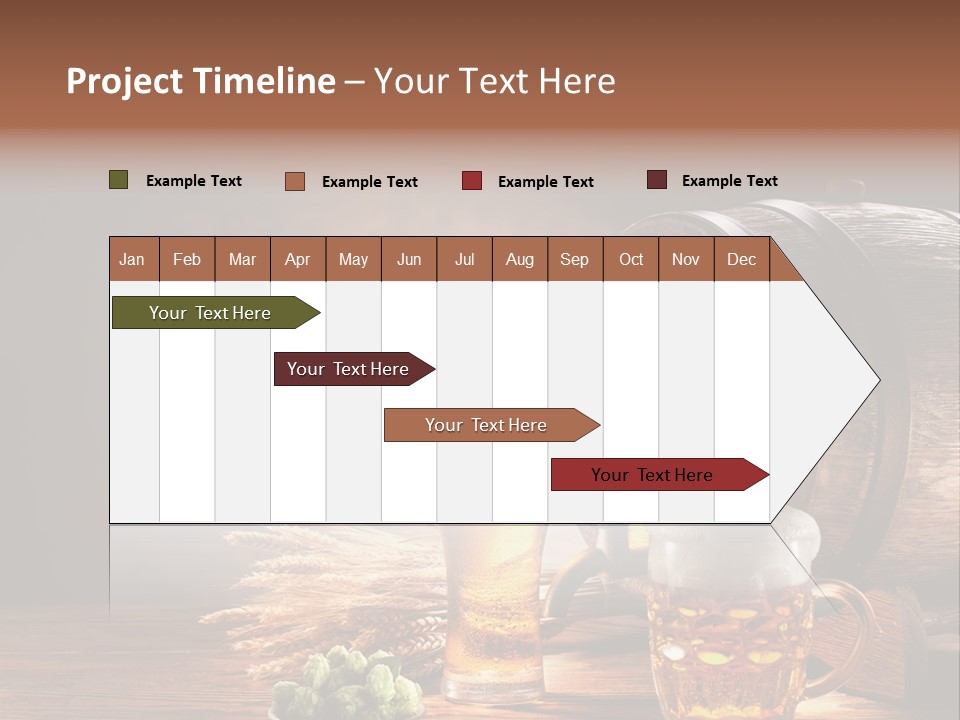 Project Timeline – Your Text Here

Example Text Example Text Example Text Example Text

| Jan | Feb | Mar | Apr | May | Jun | Jul | Aug | Sep | Oct | Nov | Dec |
|---|---|---|---|---|---|---|---|---|---|---|---|

Your Text Here

Your Text Here

Your Text Here

Your Text Here